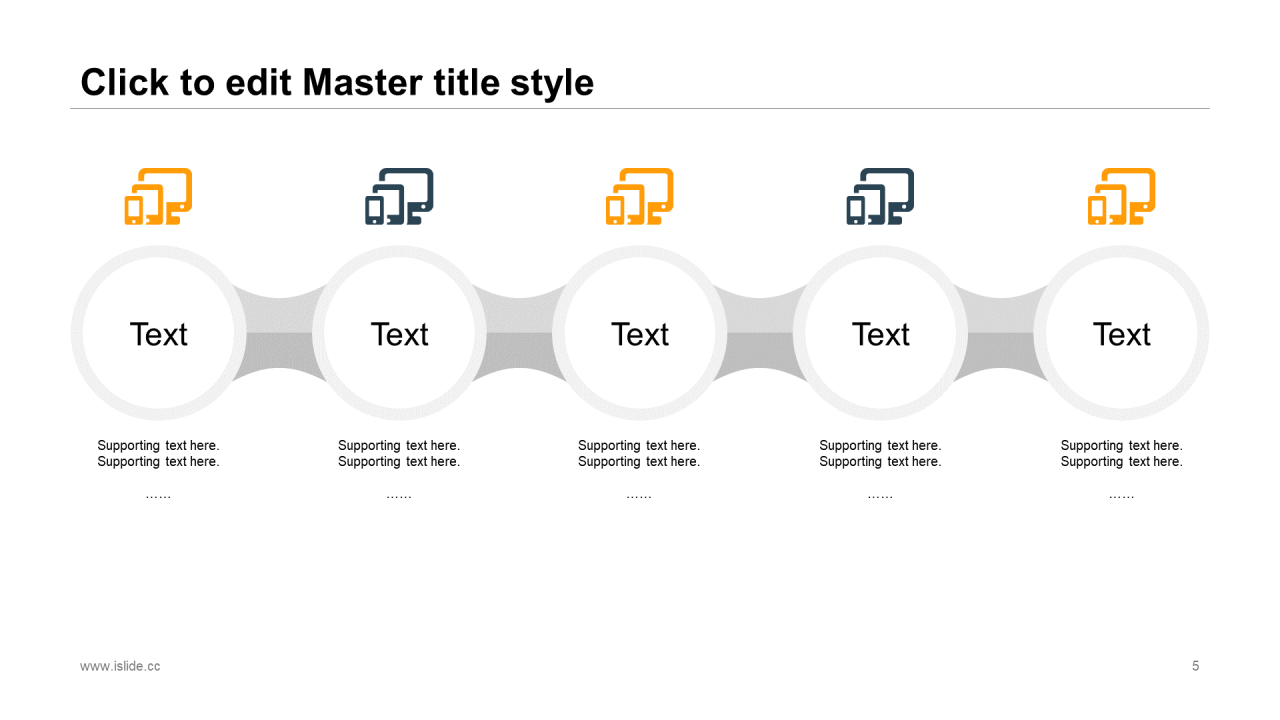 Click to edit Master title style

Text

Supporting text here.
Supporting text here.

……

Text

Supporting text here.
Supporting text here.

……

Text

Supporting text here.
Supporting text here.

……

Text

Supporting text here.
Supporting text here.

……

Text

Supporting text here.
Supporting text here.

……

www.islide.cc

5